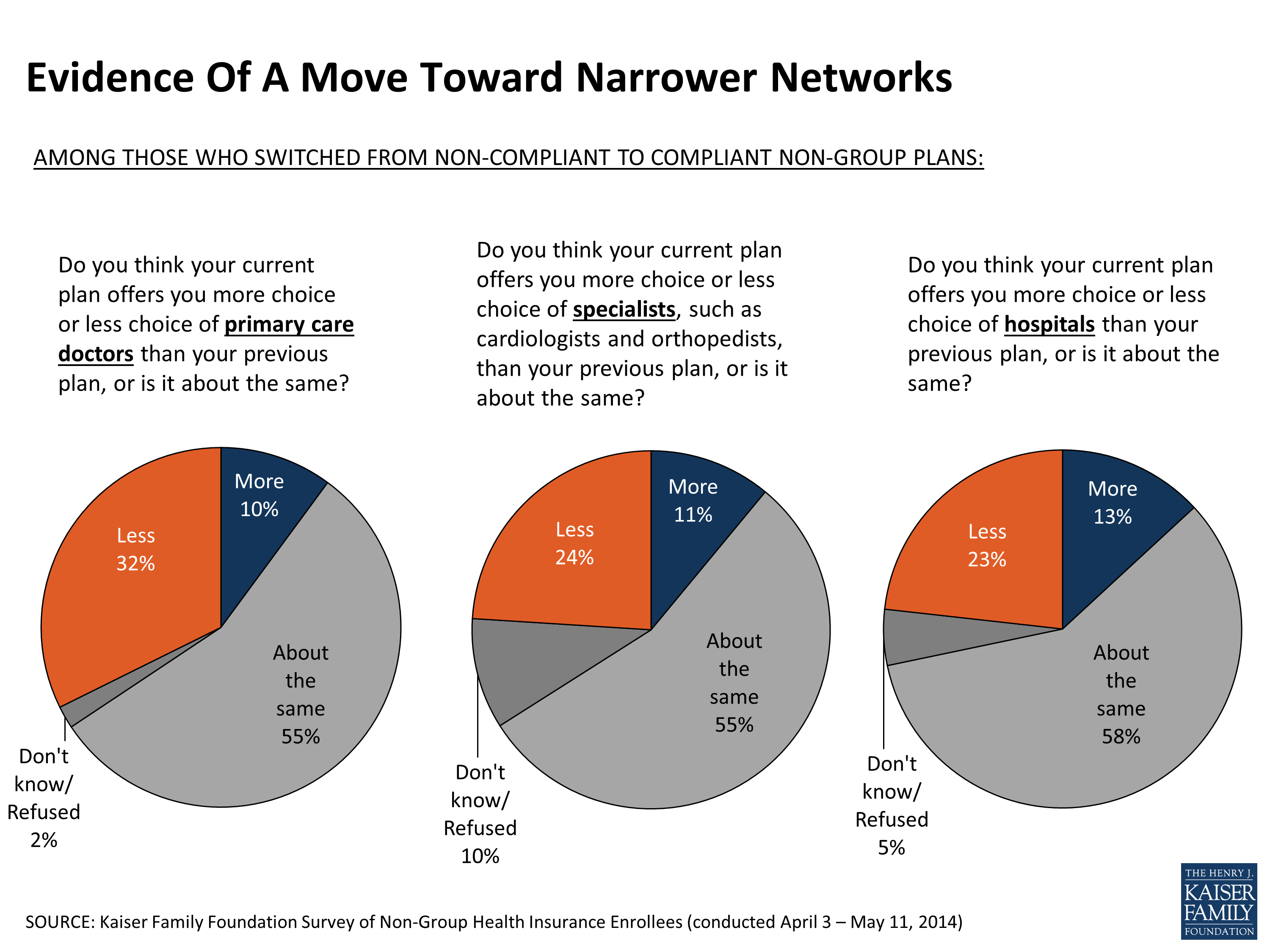 Evidence Of A Move Toward Narrower Networks

AMONG THOSE WHO SWITCHED FROM NON-COMPLIANT TO COMPLIANT NON-GROUP PLANS:

Do you think your current plan offers you more choice or less choice of primary care doctors than your previous plan, or is it about the same?

More 10%

Less 32%

About the same 55%

Don't know/ Refused 2%

Do you think your current plan offers you more choice or less choice of specialists, such as cardiologists and orthopedists, than your previous plan, or is it about the same?

More 11%

Less 24%

About the same 55%

Don't know/ Refused 10%

Do you think your current plan offers you more choice or less choice of hospitals than your previous plan, or is it about the same?

More 13%

Less 23%

About the same 58%

Don't know/ Refused 5%

SOURCE: Kaiser Family Foundation Survey of Non-Group Health Insurance Enrollees (conducted April 3 – May 11, 2014)

THE HENRY J. KAISER FAMILY FOUNDATION